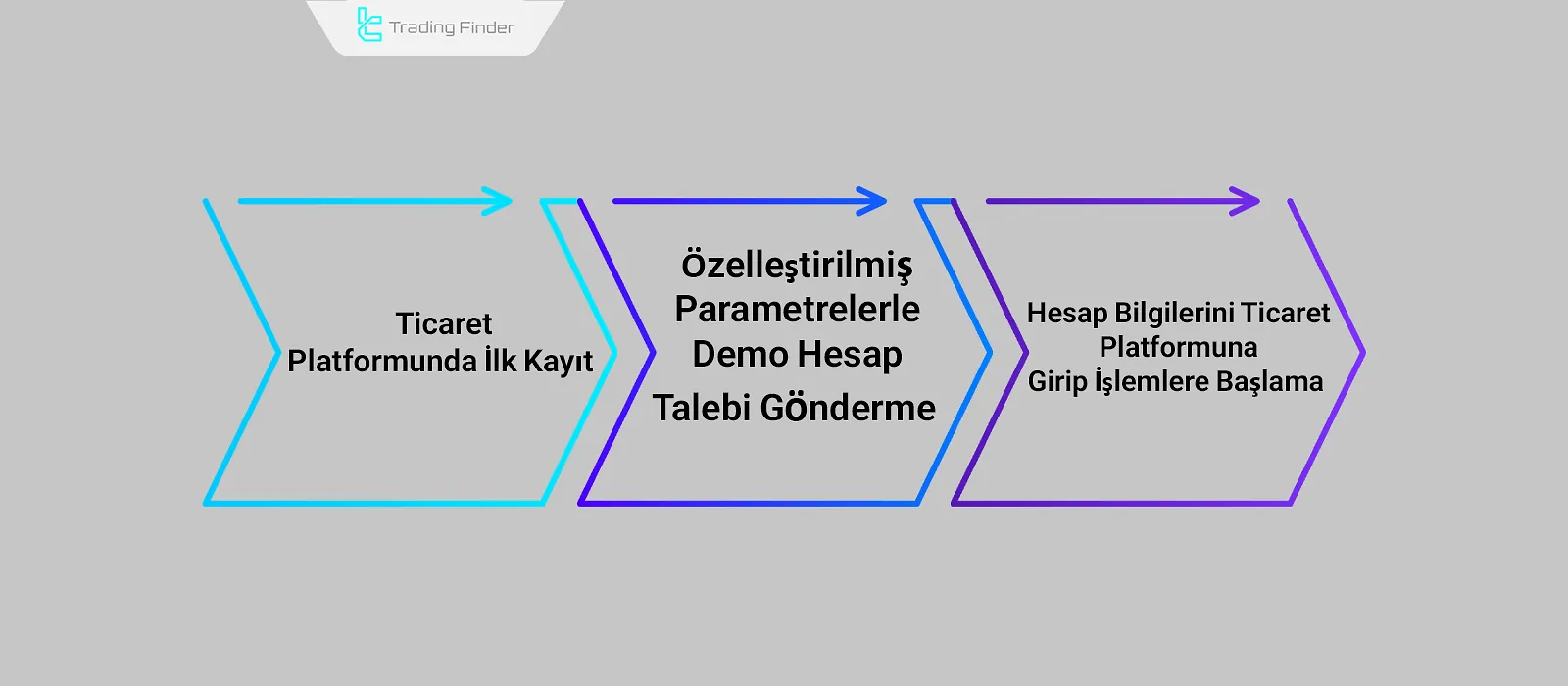 Trading Finder

Ticaret Platformunda İlk Kayıt

Özelleştirilmiş Parametrelerle Demo Hesap Talebi Gönderme

Hesap Bilgilerini Ticaret Platformuna Girip İşlemlere Başlama